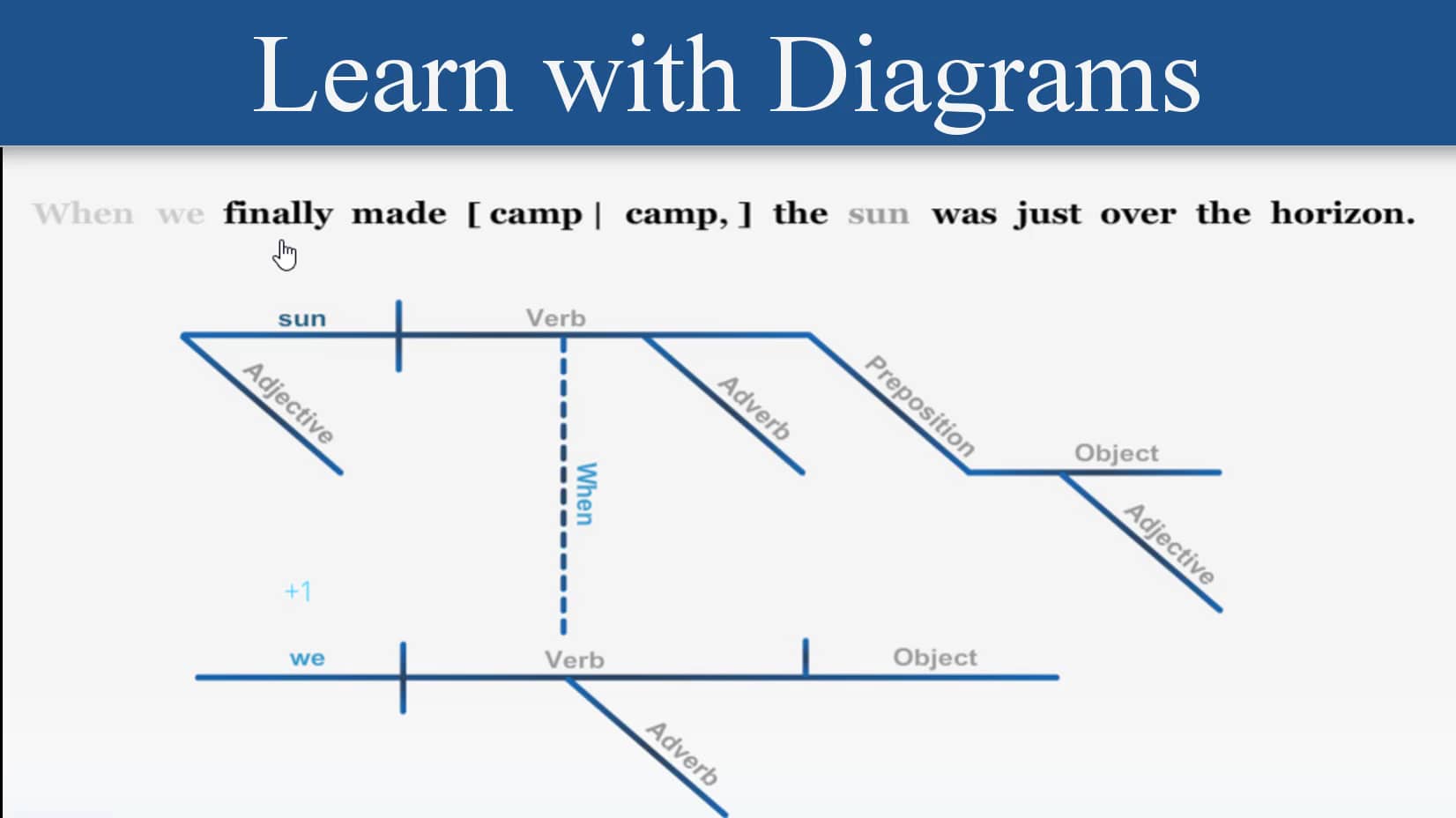 Learn with Diagrams

When we finally made [ camp | camp, ] the sun was just over the horizon.

sun
Verb
Adjective
Adverb
Preposition
Object
Adjective
When
+1
we
Verb
Object
Adverb